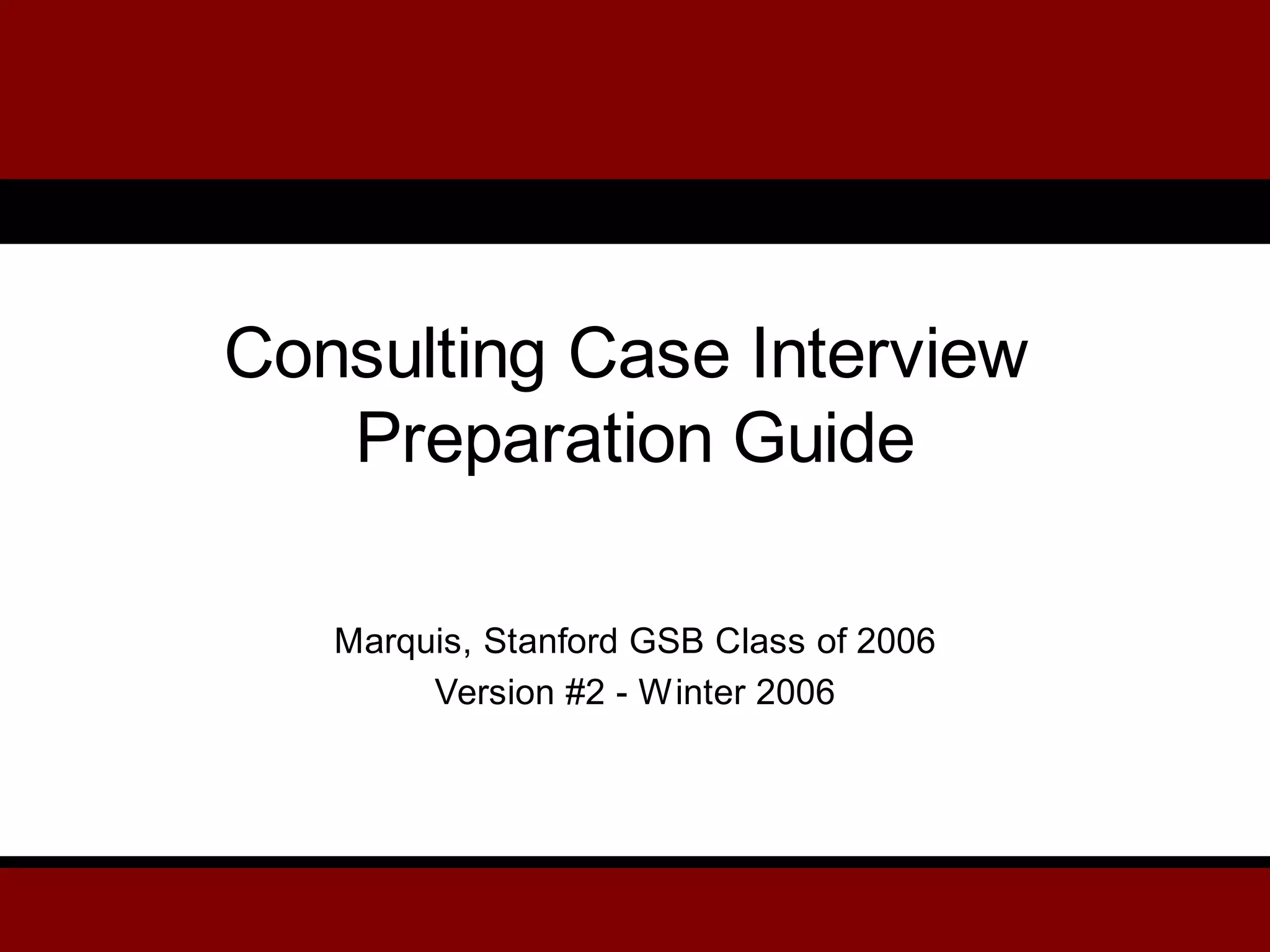 Consulting Case Interview Preparation Guide

Marquis, Stanford GSB Class of 2006
Version #2 - Winter 2006